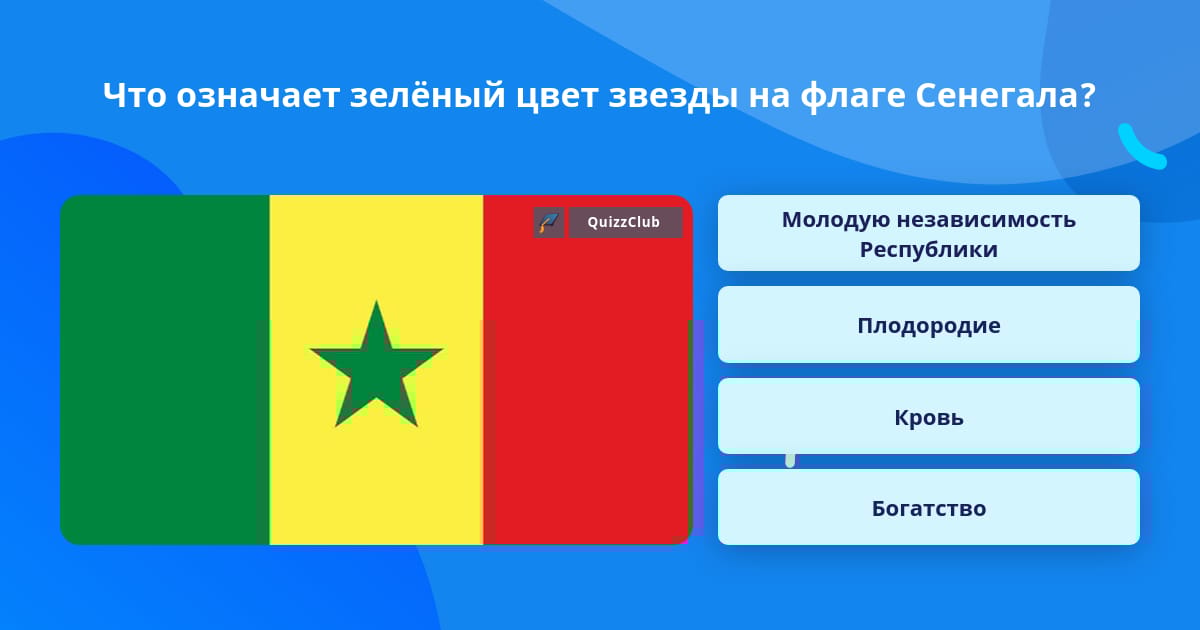 Что означает зелёный цвет звезды на флаге Сенегала?

QuizzClub

Молодую независимость Республики

Плодородие

Кровь

Богатство